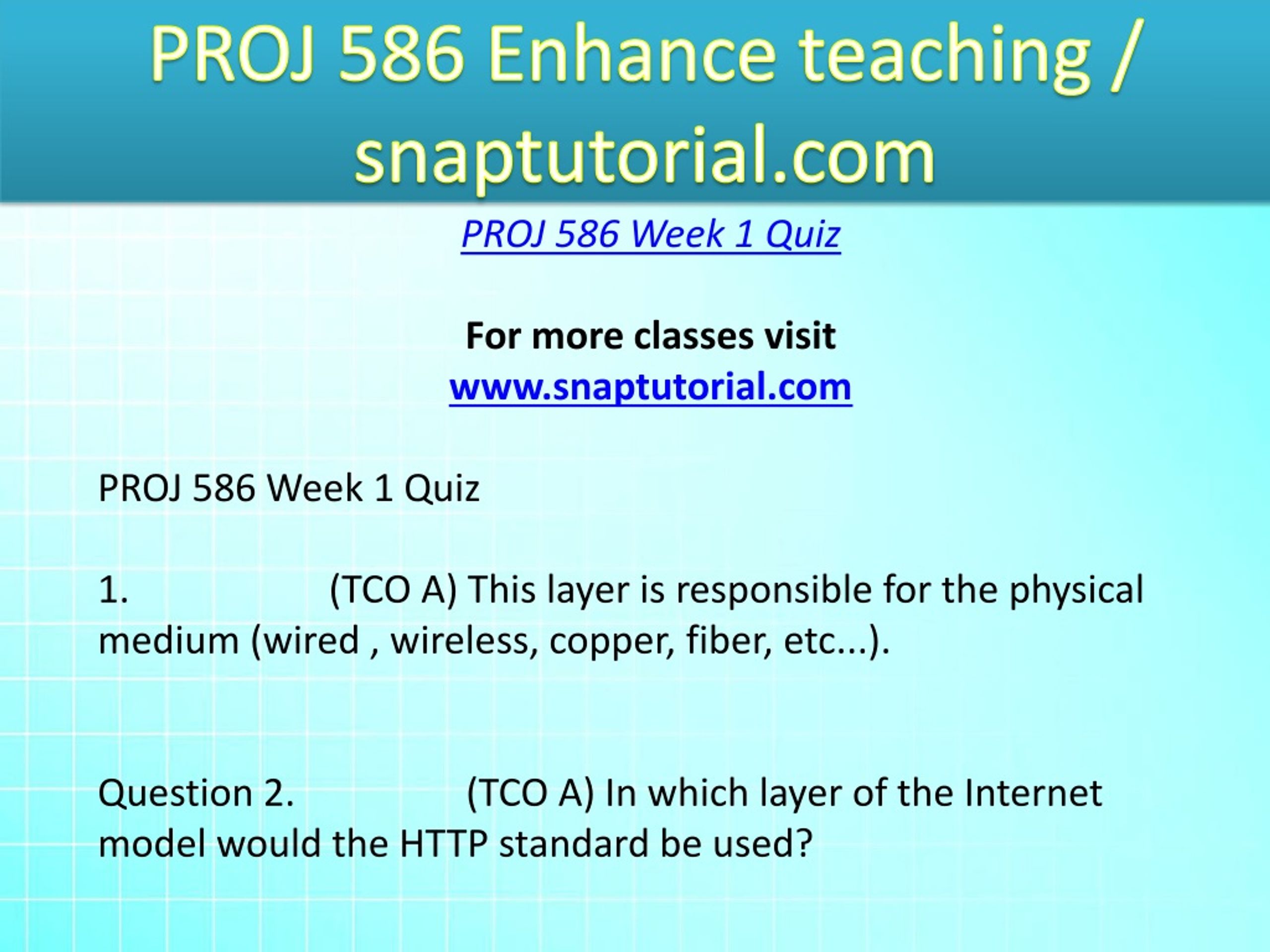 PROJ 586 Enhance teaching / snaptutorial.com

PROJ 586 Week 1 Quiz

For more classes visit
www.snaptutorial.com

PROJ 586 Week 1 Quiz

1. (TCO A) This layer is responsible for the physical medium (wired , wireless, copper, fiber, etc...).

Question 2. (TCO A) In which layer of the Internet model would the HTTP standard be used?